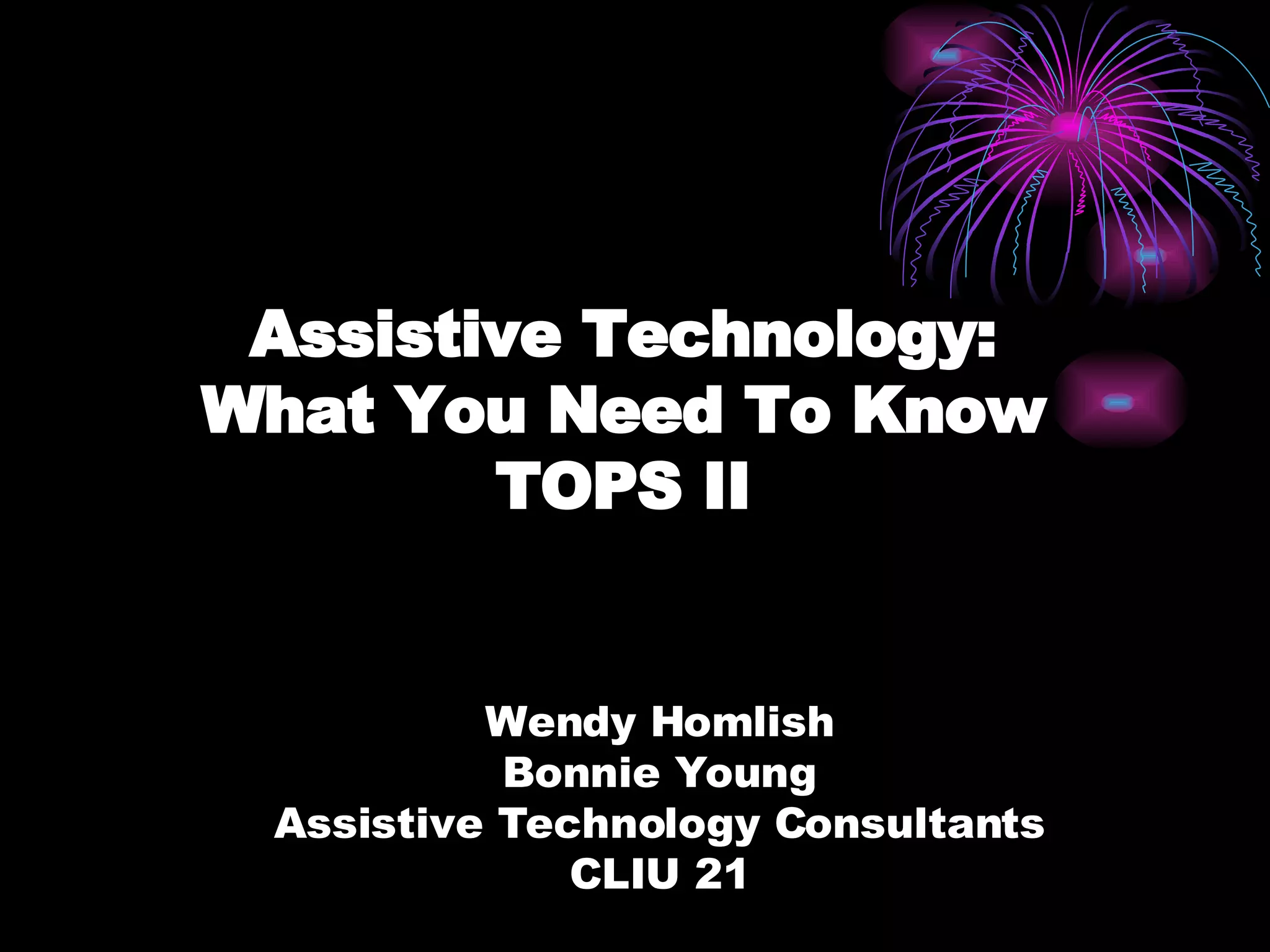 Assistive Technology:
What You Need To Know
TOPS II

Wendy Homlish
Bonnie Young
Assistive Technology Consultants
CLIU 21